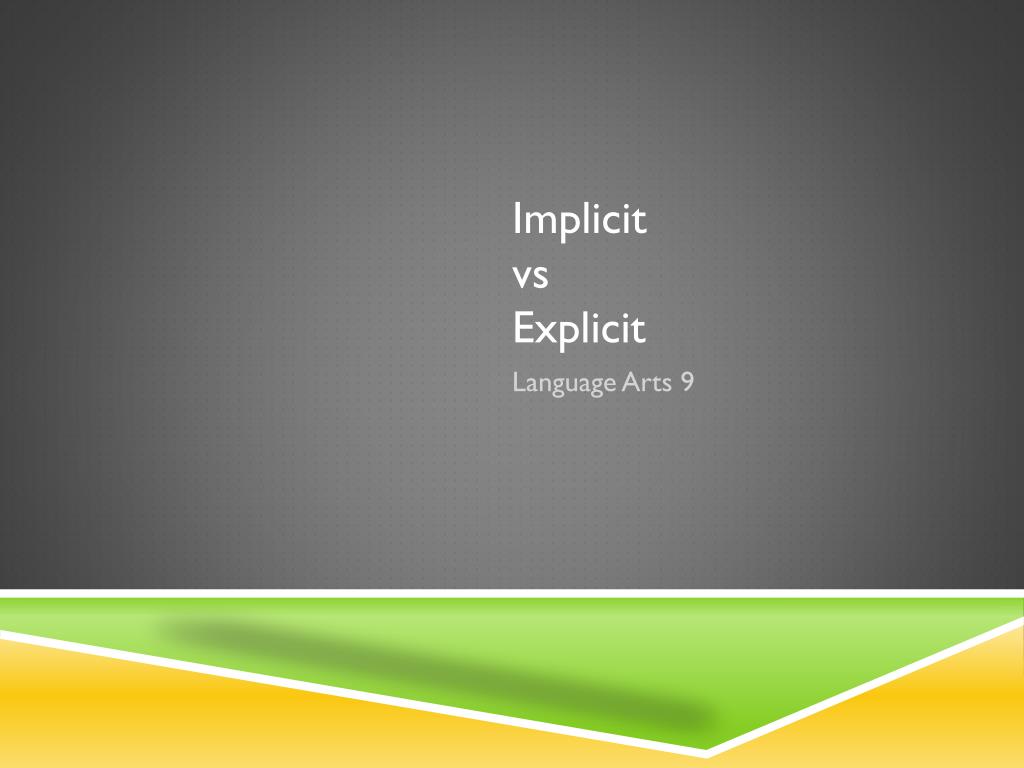 Implicit
vs
Explicit

Language Arts 9